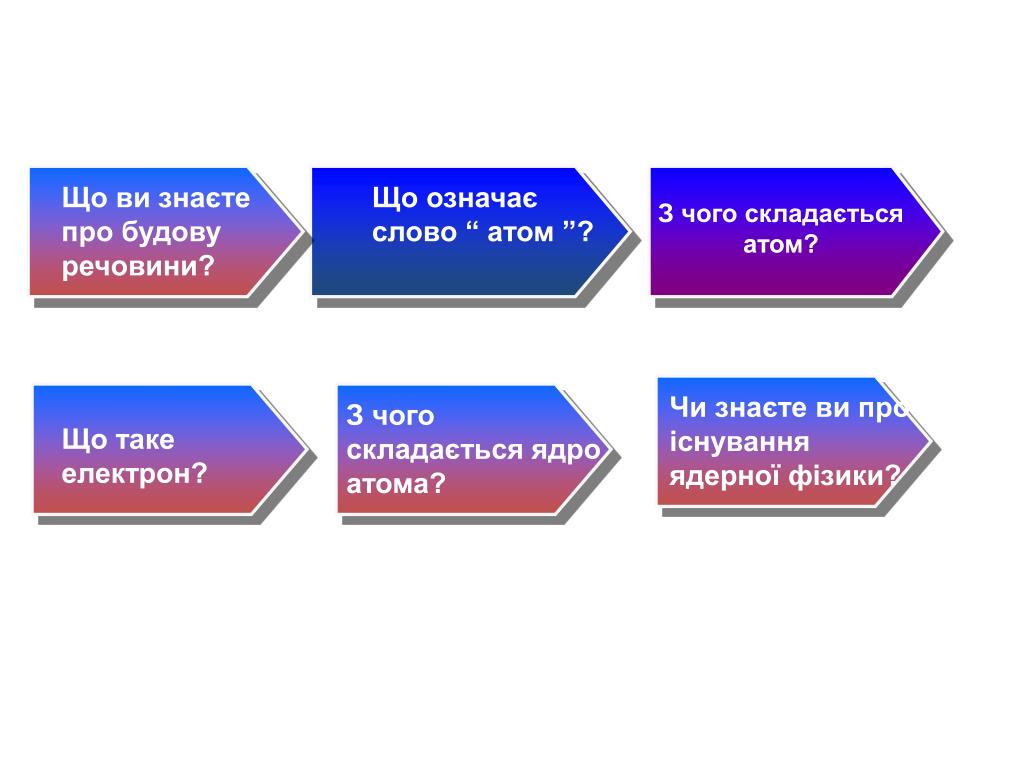 Що ви знаєте про будову речовини?

Що означає слово “ атом ”?

З чого складається атом?

Що таке електрон?

З чого складається ядро атома?

Чи знаєте ви про існування ядерної фізики?